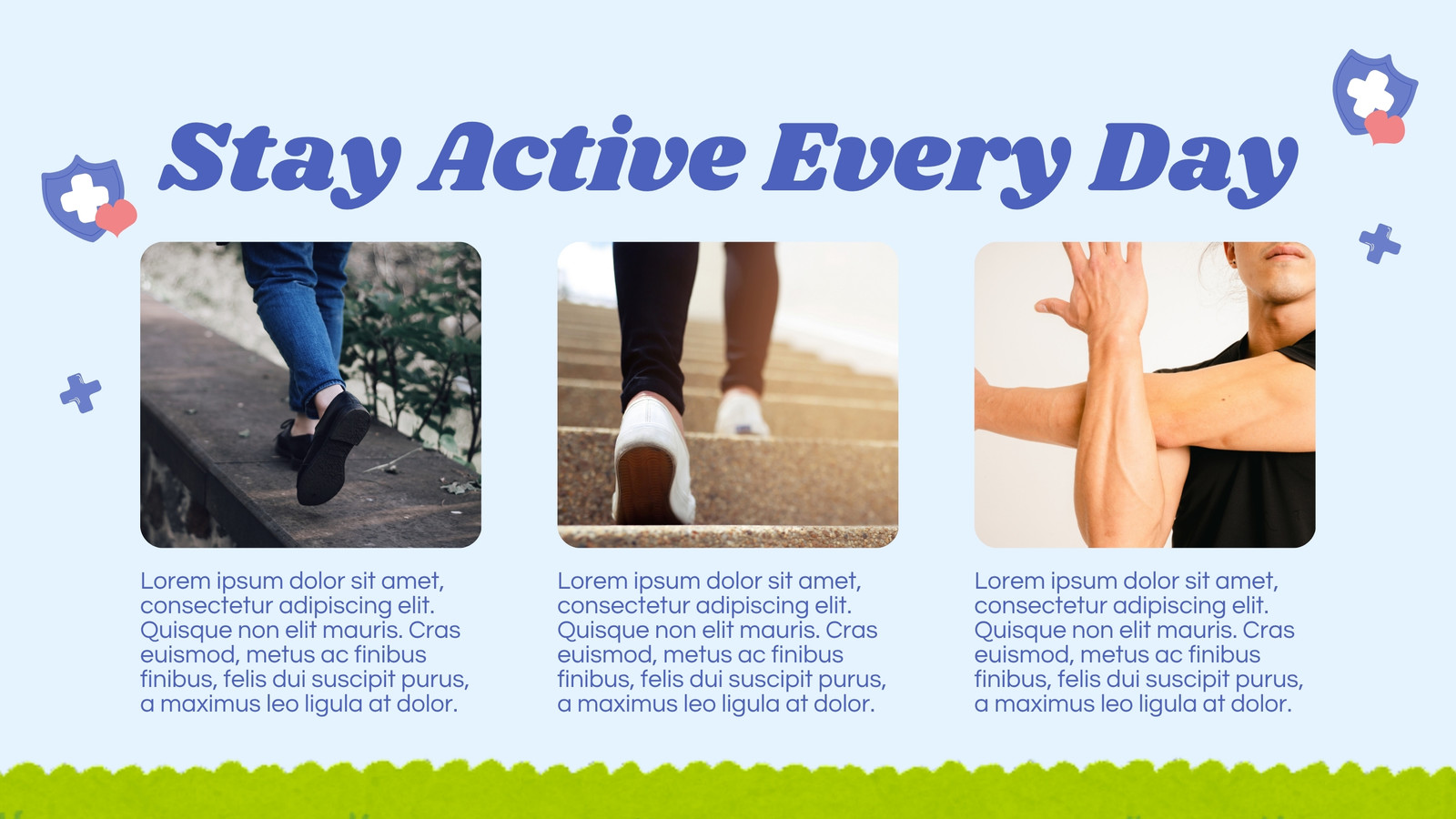 Stay Active Every Day

Lorem ipsum dolor sit amet, consectetur adipiscing elit. Quisque non elit mauris. Cras euismod, metus ac finibus finibus, felis dui suscipit purus, a maximus leo ligula at dolor.

Lorem ipsum dolor sit amet, consectetur adipiscing elit. Quisque non elit mauris. Cras euismod, metus ac finibus finibus, felis dui suscipit purus, a maximus leo ligula at dolor.

Lorem ipsum dolor sit amet, consectetur adipiscing elit. Quisque non elit mauris. Cras euismod, metus ac finibus finibus, felis dui suscipit purus, a maximus leo ligula at dolor.